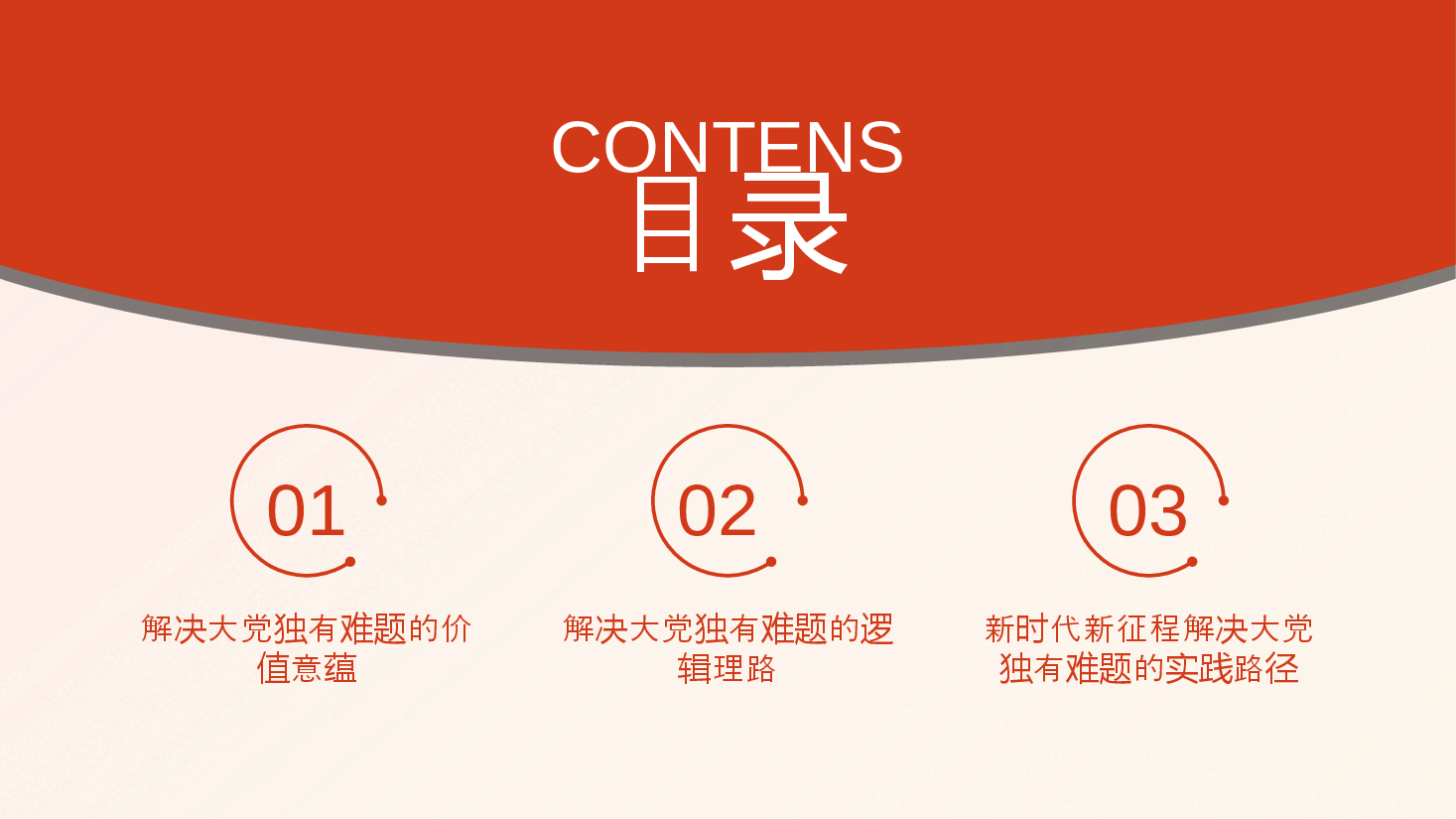 CONTENS
目录

01
解决大党独有难题的价值意蕴

02
解决大党独有难题的逻辑理路

03
新时代新征程解决大党独有难题的实践路径